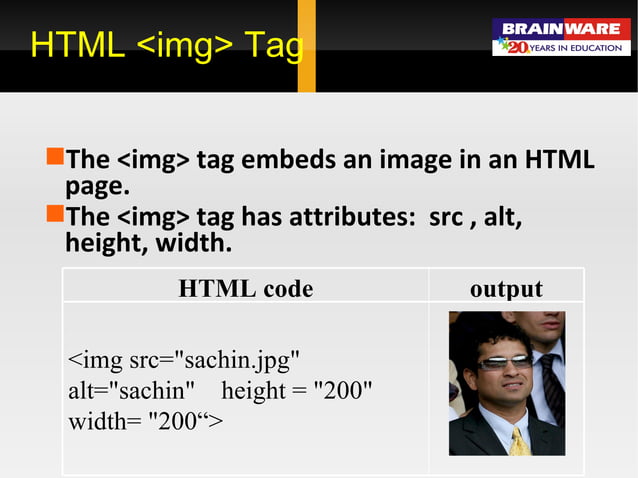 HTML <img> Tag

BRAINWARE
20 YEARS IN EDUCATION

The <img> tag embeds an image in an HTML page.

The <img> tag has attributes: src , alt, height, width.

| HTML code | output |
|---|---|
| <img src="sachin.jpg" alt="sachin" height = "200" width= "200“> | |